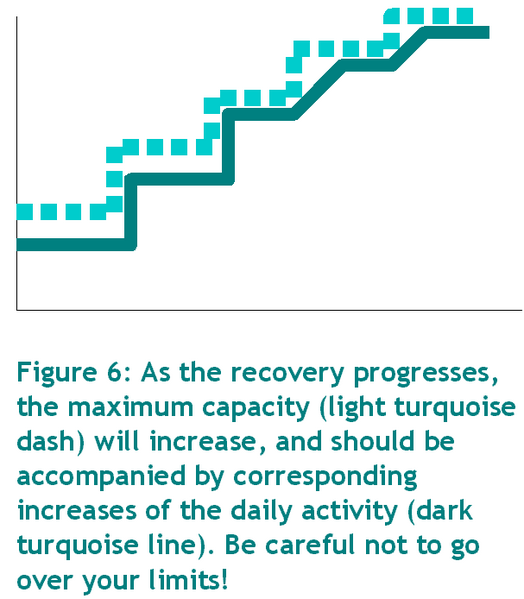 Figure 6: As the recovery progresses, the maximum capacity (light turquoise dash) will increase, and should be accompanied by corresponding increases of the daily activity (dark turquoise line). Be careful not to go over your limits!